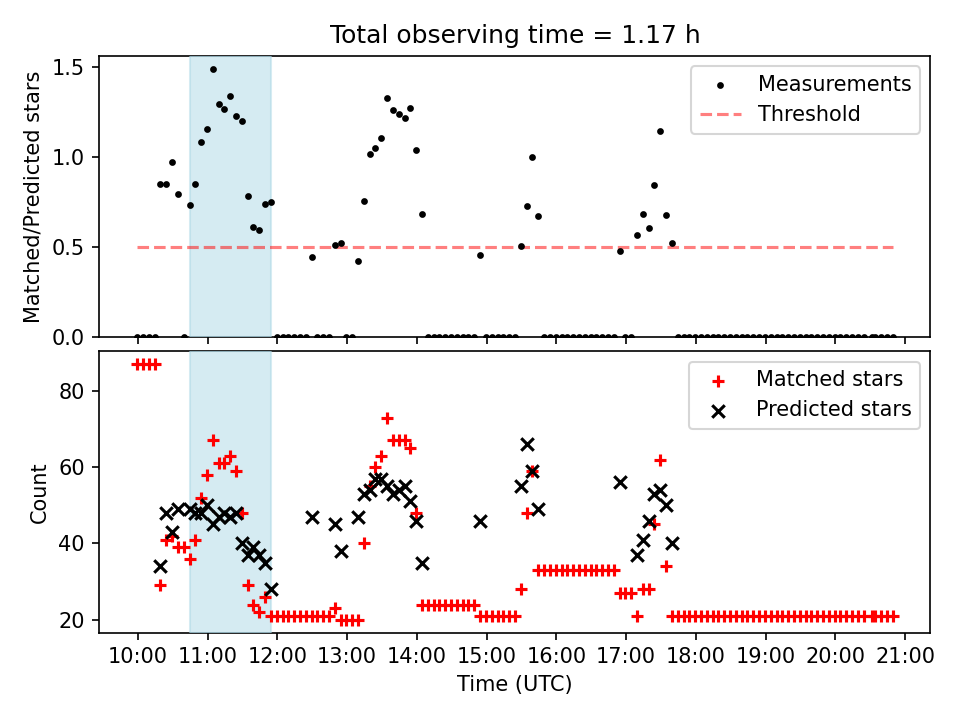 Total observing time = 1.17 h

Matched/Predicted stars

1.5
1.0
0.5
0.0

Measurements
Threshold

Count

80
60
40
20

Matched stars
Predicted stars

10:00 11:00 12:00 13:00 14:00 15:00 16:00 17:00 18:00 19:00 20:00 21:00

Time (UTC)